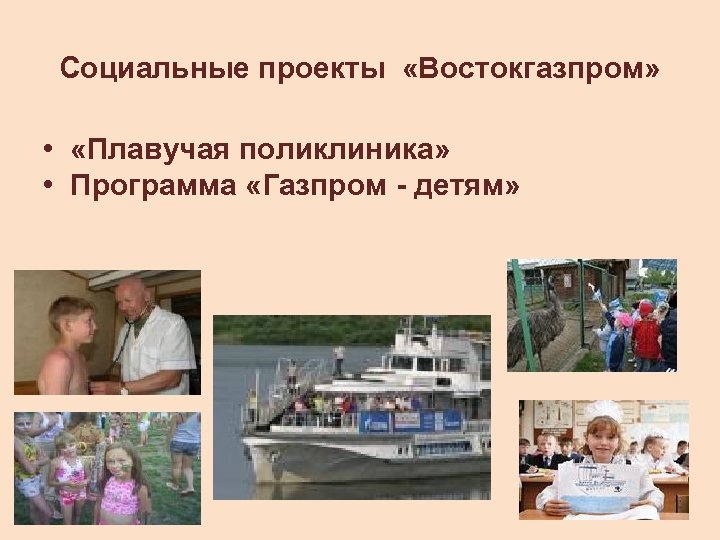 Социальные проекты «Востокгазпром»

• «Плавучая поликлиника»
• Программа «Газпром - детям»